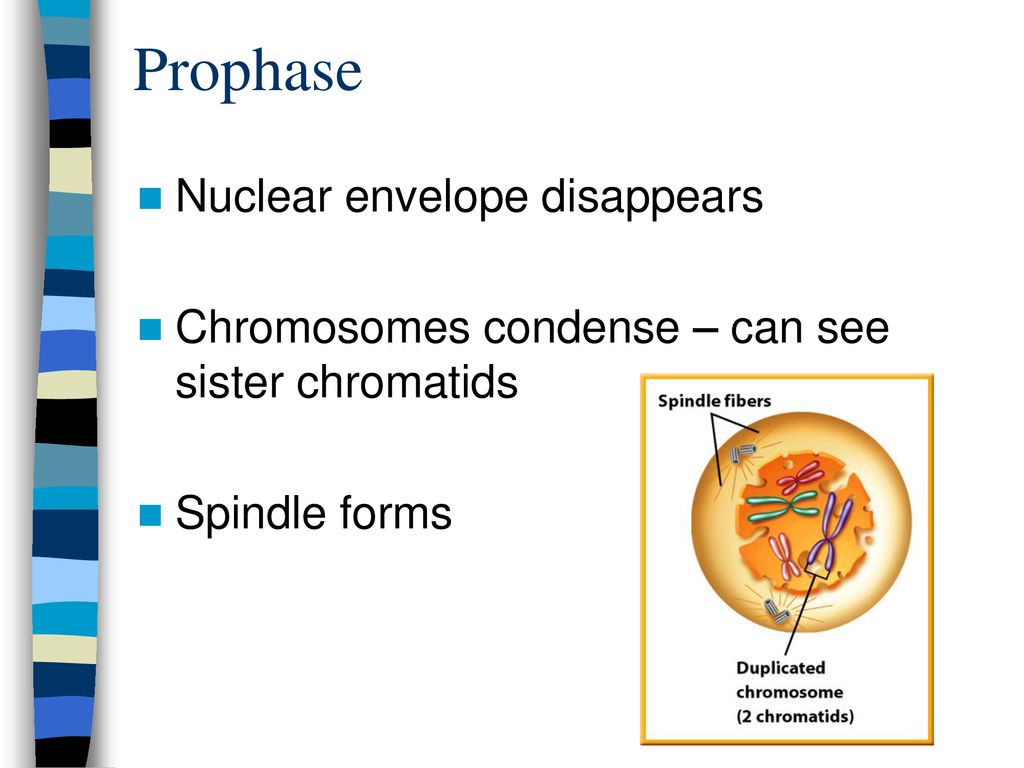 Prophase

Nuclear envelope disappears

Chromosomes condense – can see sister chromatids

Spindle forms

Spindle fibers

Duplicated chromosome (2 chromatids)